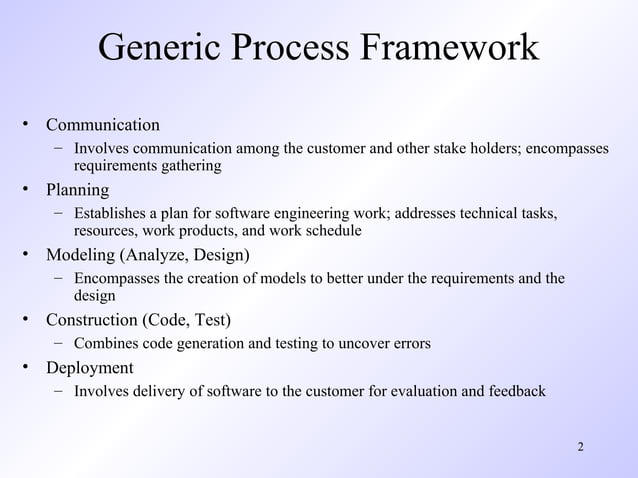 Generic Process Framework

• Communication
  – Involves communication among the customer and other stake holders; encompasses requirements gathering
• Planning
  – Establishes a plan for software engineering work; addresses technical tasks, resources, work products, and work schedule
• Modeling (Analyze, Design)
  – Encompasses the creation of models to better under the requirements and the design
• Construction (Code, Test)
  – Combines code generation and testing to uncover errors
• Deployment
  – Involves delivery of software to the customer for evaluation and feedback

2